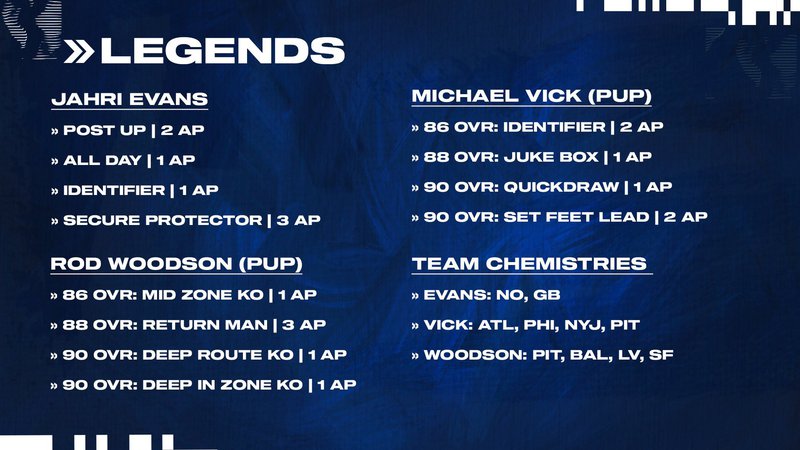 »LEGENDS

JAHRI EVANS

» POST UP | 2 AP

» ALL DAY | 1 AP

» IDENTIFIER | 1 AP

» SECURE PROTECTOR | 3 AP

ROD WOODSON (PUP)

» 86 OVR: MID ZONE KO | 1 AP

» 88 OVR: RETURN MAN | 3 AP

» 90 OVR: DEEP ROUTE KO | 1 AP

» 90 OVR: DEEP IN ZONE KO | 1 AP

MICHAEL VICK (PUP)

» 86 OVR: IDENTIFIER | 2 AP

» 88 OVR: JUKE BOX | 1 AP

» 90 OVR: QUICKDRAW | 1 AP

» 90 OVR: SET FEET LEAD | 2 AP

TEAM CHEMISTRIES

» EVANS: NO, GB

» VICK: ATL, PHI, NYJ, PIT

» WOODSON: PIT, BAL, LV, SF